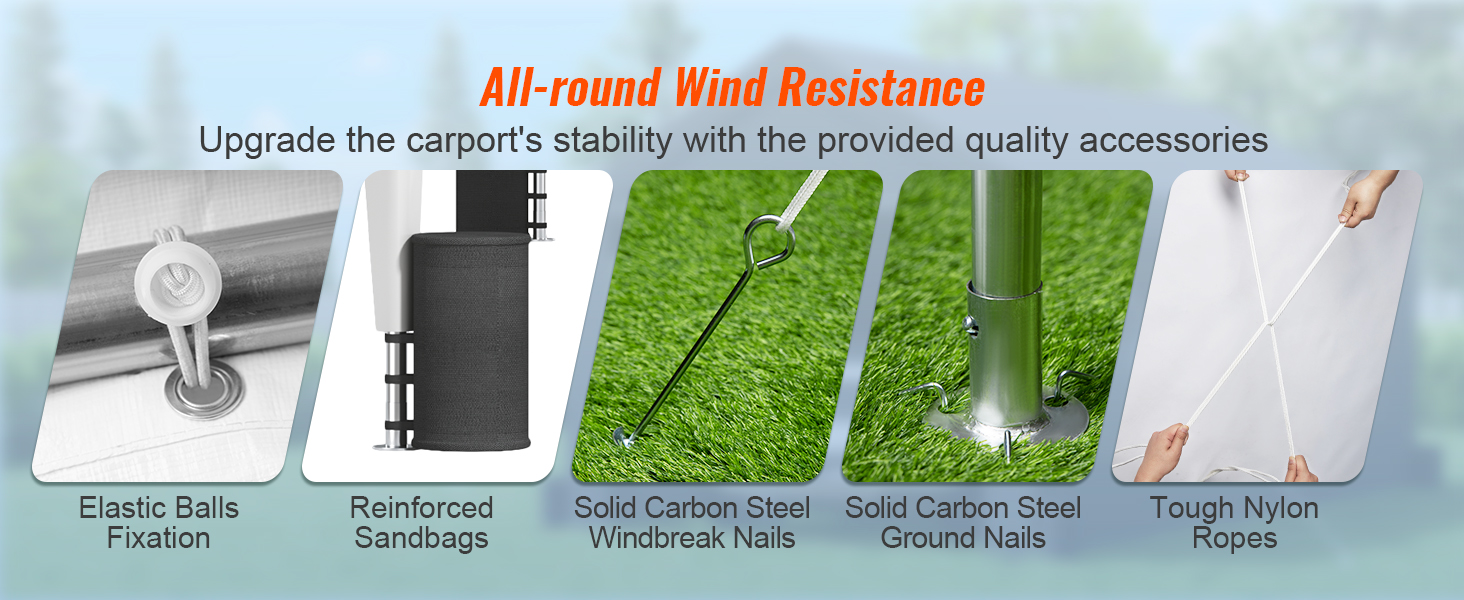 All-round Wind Resistance

Upgrade the carport's stability with the provided quality accessories

Elastic Balls Fixation

Reinforced Sandbags

Solid Carbon Steel Windbreak Nails

Solid Carbon Steel Ground Nails

Tough Nylon Ropes